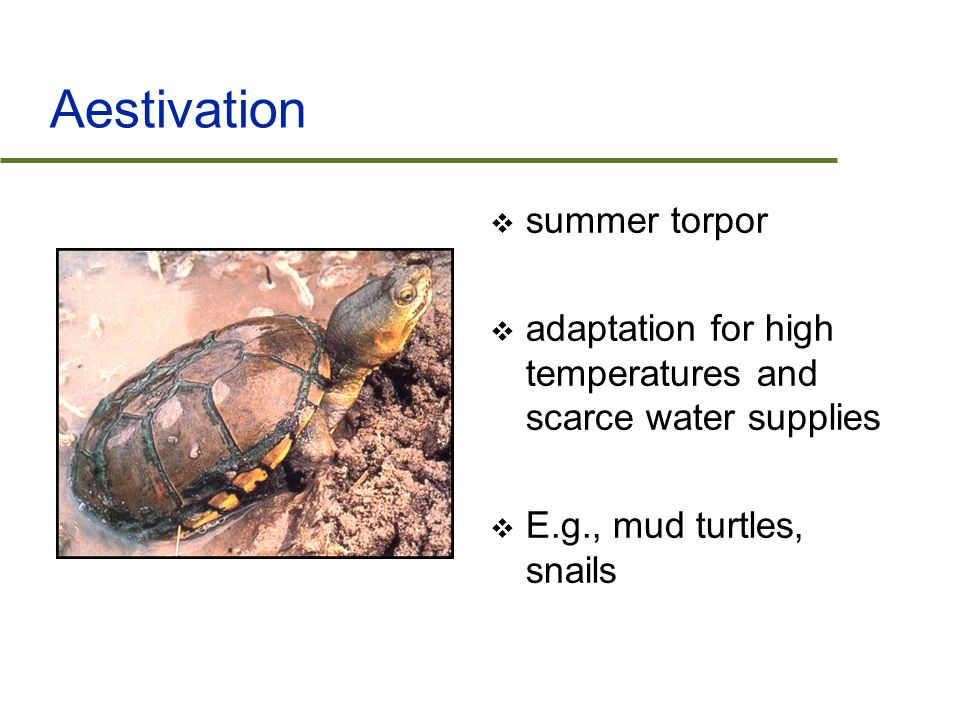 Aestivation

❖ summer torpor

❖ adaptation for high temperatures and scarce water supplies

❖ E.g., mud turtles, snails